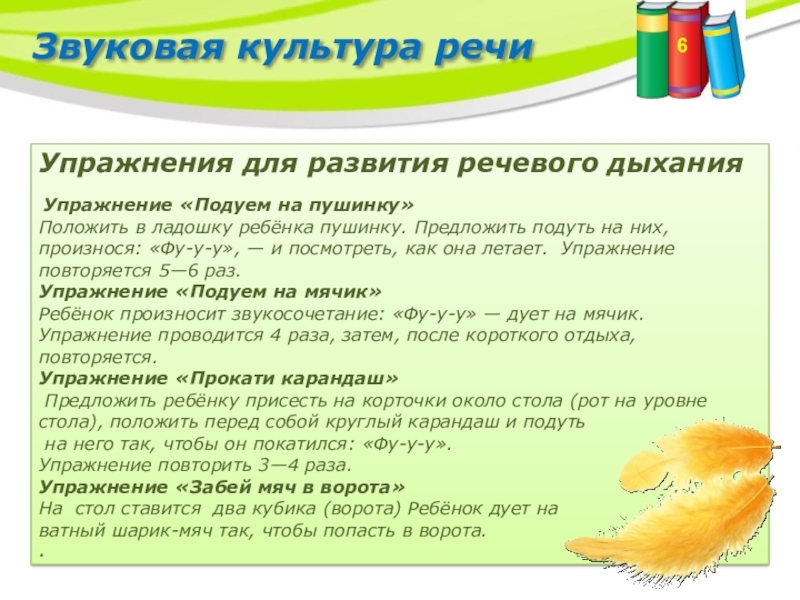 Звуковая культура речи

6

Упражнения для развития речевого дыхания

Упражнение «Подуем на пушинку»
Положить в ладошку ребёнка пушинку. Предложить подуть на них, произнося: «Фу-у-у», — и посмотреть, как она летает. Упражнение повторяется 5—6 раз.
Упражнение «Подуем на мячик»
Ребёнок произносит звукосочетание: «Фу-у-у» — дует на мячик. Упражнение проводится 4 раза, затем, после короткого отдыха, повторяется.
Упражнение «Прокати карандаш»
Предложить ребёнку присесть на корточки около стола (рот на уровне стола), положить перед собой круглый карандаш и подуть на него так, чтобы он покатился: «Фу-у-у».
Упражнение повторить 3—4 раза.
Упражнение «Забей мяч в ворота»
На стол ставится два кубика (ворота) Ребёнок дует на ватный шарик-мяч так, чтобы попасть в ворота.
.